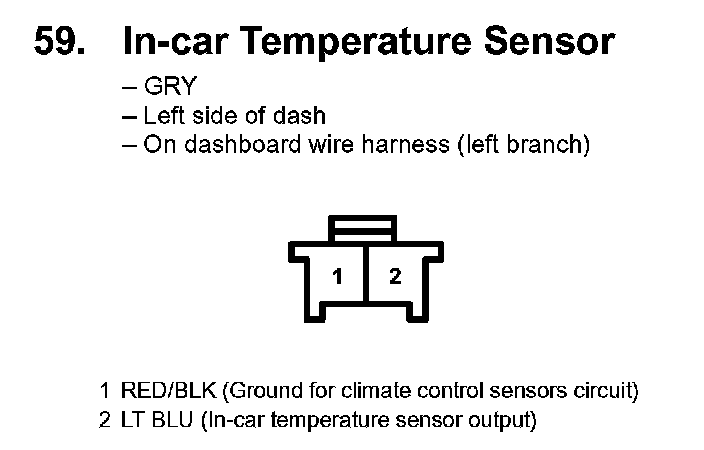 59. In-car Temperature Sensor

– GRY
– Left side of dash
– On dashboard wire harness (left branch)

1 2

1 RED/BLK (Ground for climate control sensors circuit)
2 LT BLU (In-car temperature sensor output)